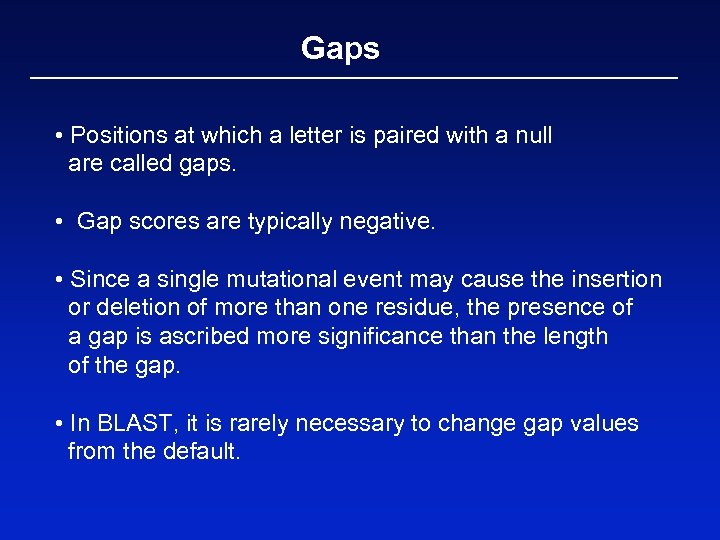 Gaps

• Positions at which a letter is paired with a null are called gaps.

• Gap scores are typically negative.

• Since a single mutational event may cause the insertion or deletion of more than one residue, the presence of a gap is ascribed more significance than the length of the gap.

• In BLAST, it is rarely necessary to change gap values from the default.